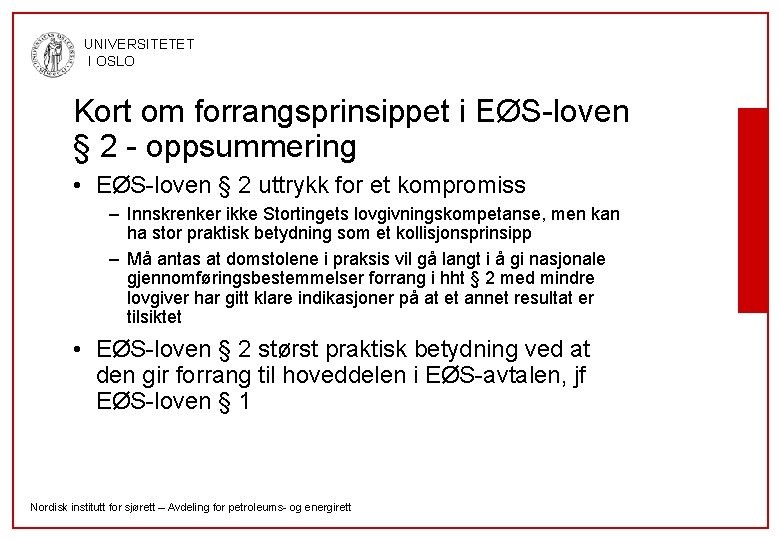 UNIVERSITETET I OSLO

Kort om forrangsprinsippet i EØS-loven § 2 - oppsummering

• EØS-loven § 2 uttrykk for et kompromiss
– Innskrenker ikke Stortingets lovgivningskompetanse, men kan ha stor praktisk betydning som et kollisjonsprinsipp
– Må antas at domstolene i praksis vil gå langt i å gi nasjonale gjennomføringsbestemmelser forrang i hht § 2 med mindre lovgiver har gitt klare indikasjoner på at et annet resultat er tilsiktet

• EØS-loven § 2 størst praktisk betydning ved at den gir forrang til hoveddelen i EØS-avtalen, jf EØS-loven § 1

Nordisk institutt for sjørett – Avdeling for petroleums- og energirett